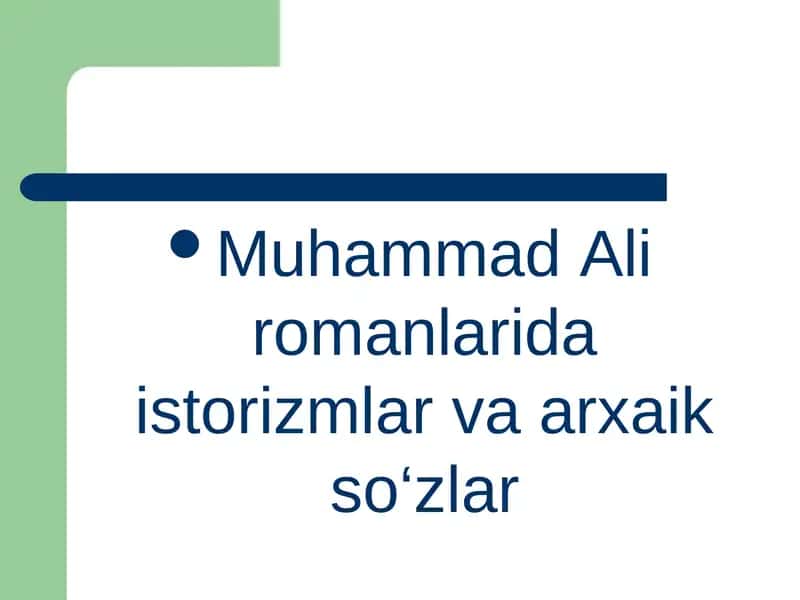 • Muhammad Ali romanlarida istorizmlar va arxaik so‘zlar